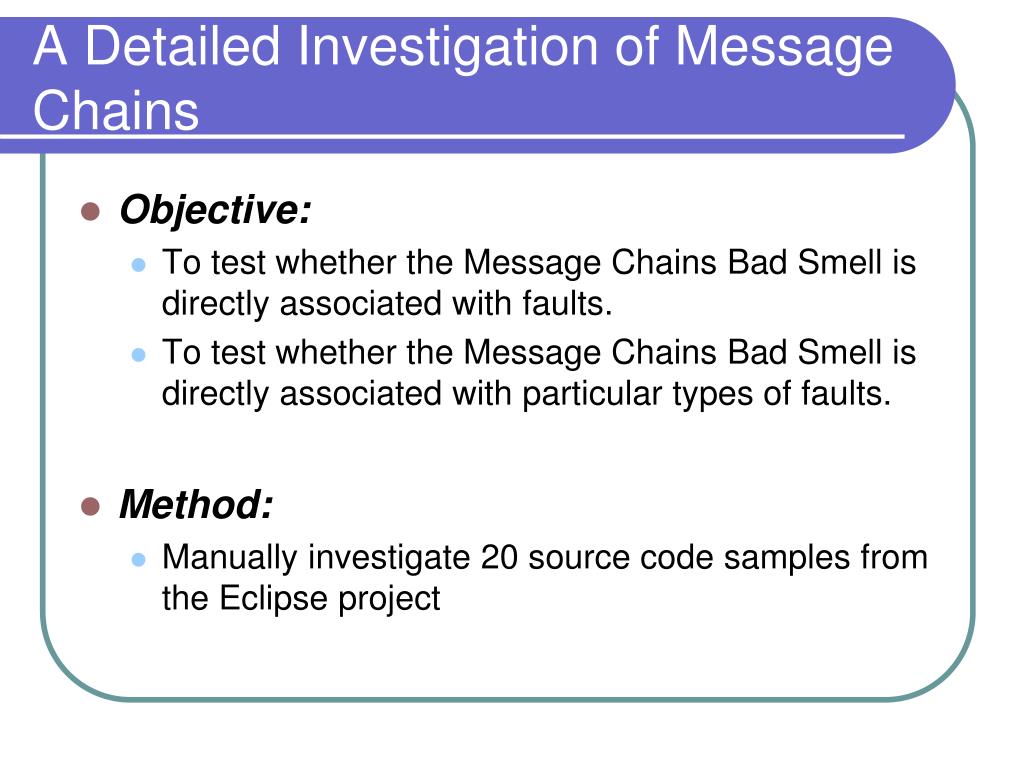 A Detailed Investigation of Message Chains

Objective:

To test whether the Message Chains Bad Smell is directly associated with faults.

To test whether the Message Chains Bad Smell is directly associated with particular types of faults.

Method:

Manually investigate 20 source code samples from the Eclipse project